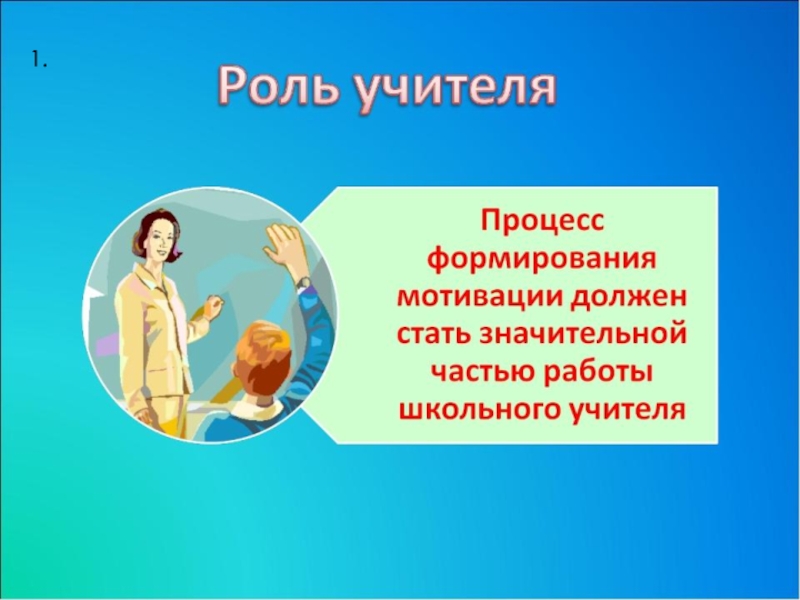 1.

Роль учителя

Процесс формирования мотивации должен стать значительной частью работы школьного учителя